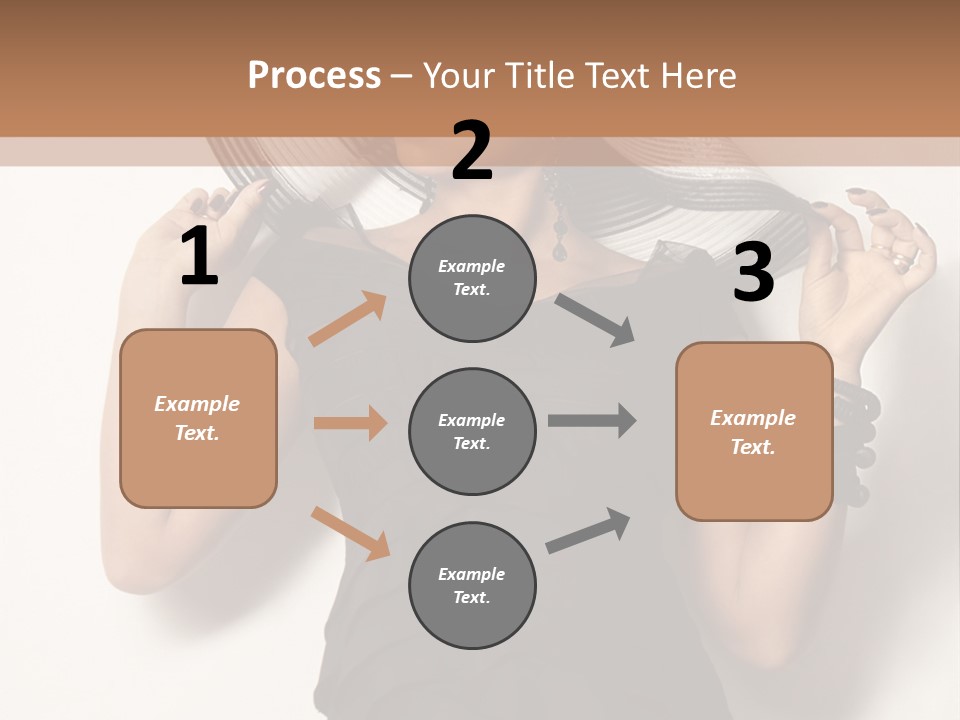 Process – Your Title Text Here

1

Example Text.

2

Example Text.

Example Text.

Example Text.

3

Example Text.